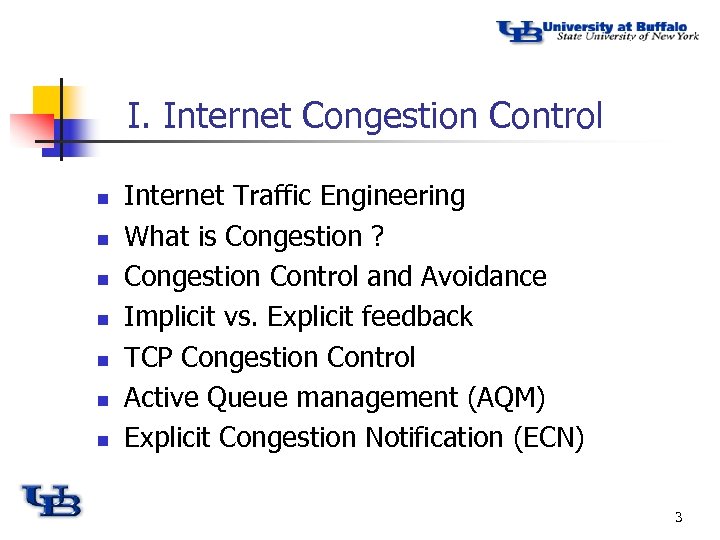 UB University at Buffalo
State University of New York

I. Internet Congestion Control

- Internet Traffic Engineering
- What is Congestion ?
- Congestion Control and Avoidance
- Implicit vs. Explicit feedback
- TCP Congestion Control
- Active Queue management (AQM)
- Explicit Congestion Notification (ECN)

UB

3